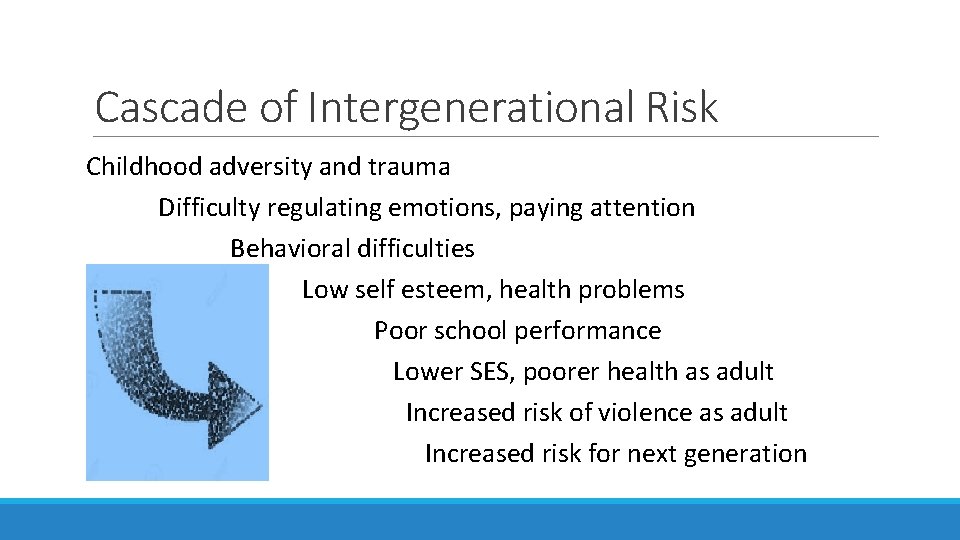 Cascade of Intergenerational Risk

Childhood adversity and trauma

Difficulty regulating emotions, paying attention

Behavioral difficulties

Low self esteem, health problems

Poor school performance

Lower SES, poorer health as adult

Increased risk of violence as adult

Increased risk for next generation